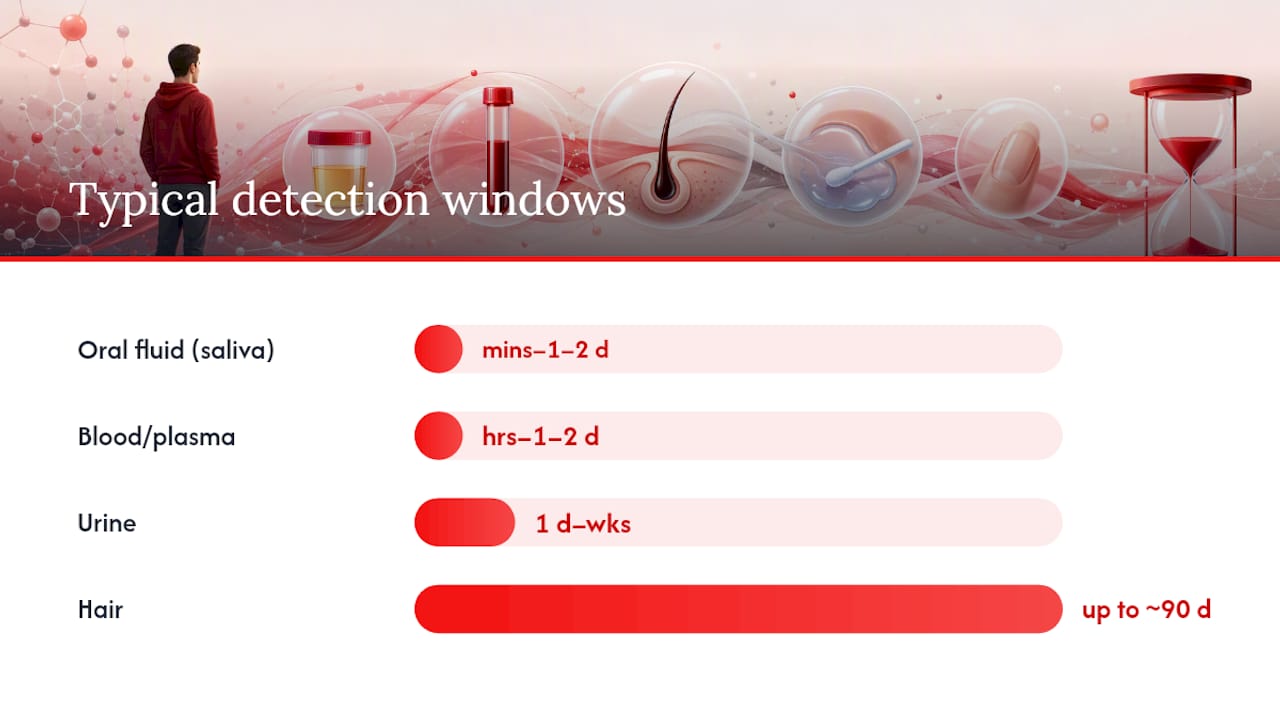 Typical detection windows

Oral fluid (saliva)
mins–1–2 d

Blood/plasma
hrs–1–2 d

Urine
1 d–wks

Hair
up to ~90 d